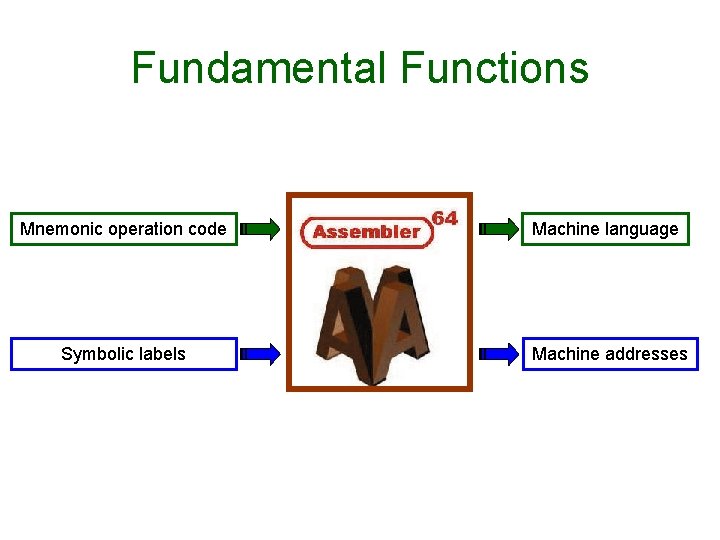 Fundamental Functions

Mnemonic operation code

Assembler 64

Machine language

Symbolic labels

Machine addresses